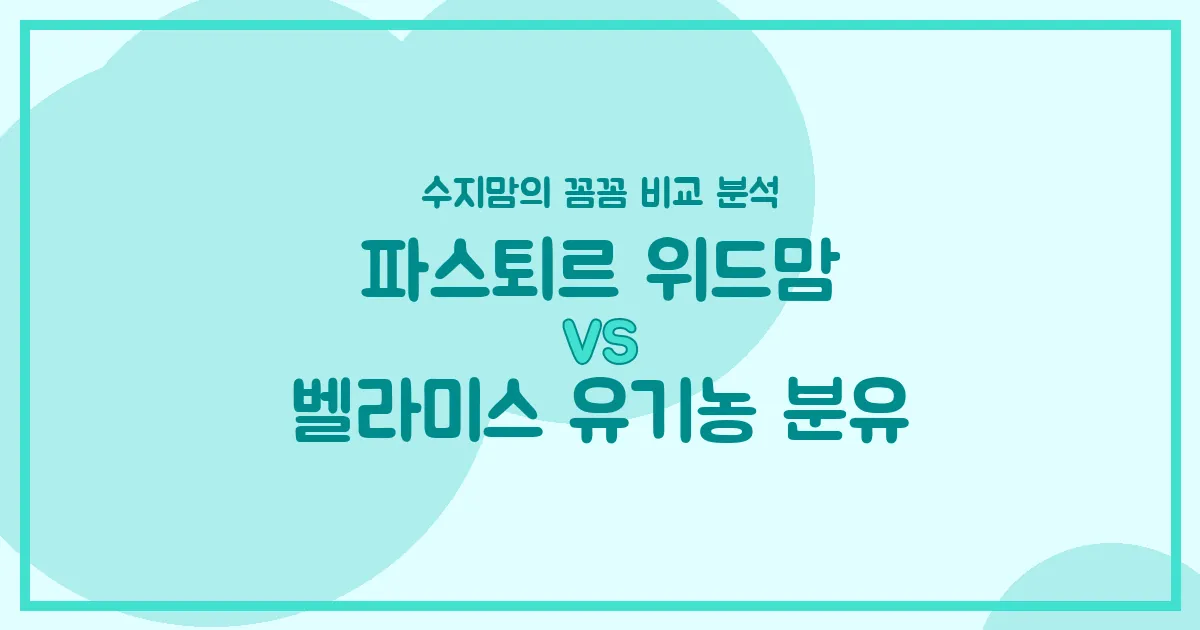 수지맘의 꼼꼼 비교 분석

파스퇴르 위드맘

VS

벨라미스 유기농 분유